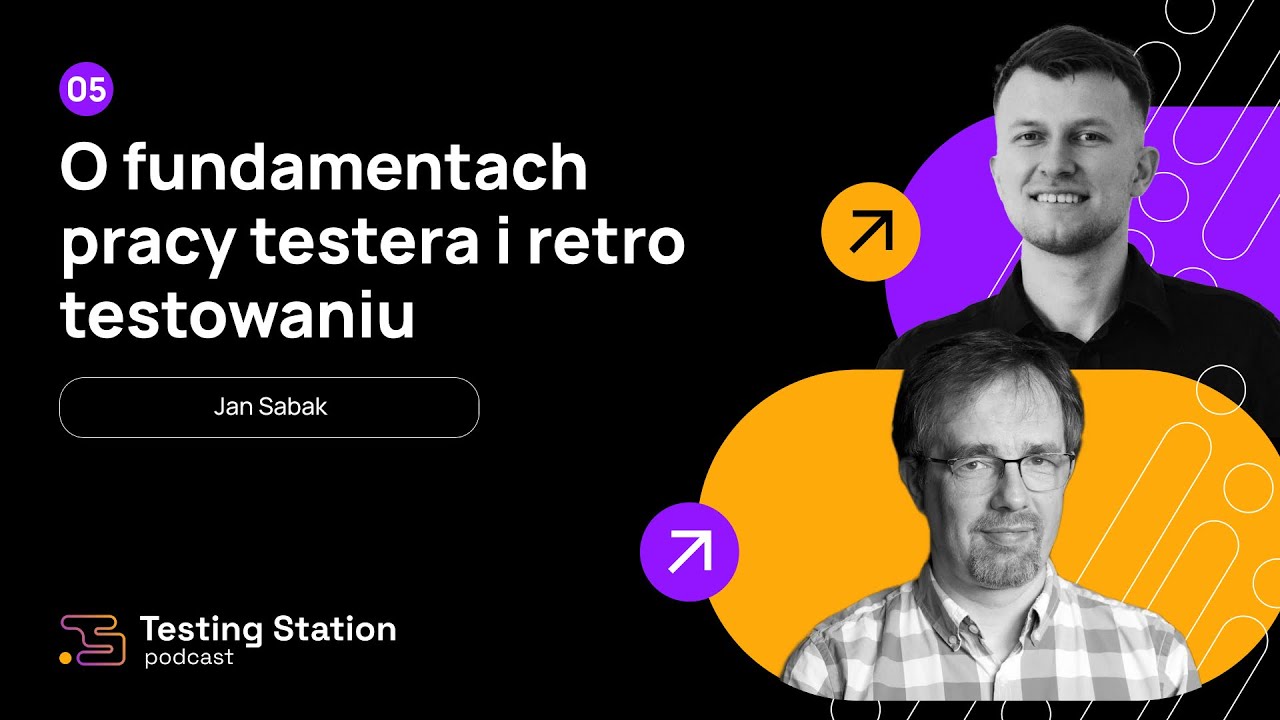 05

O fundamentach pracy testera i retro testowaniu

Jan Sabak

Testing Station
podcast